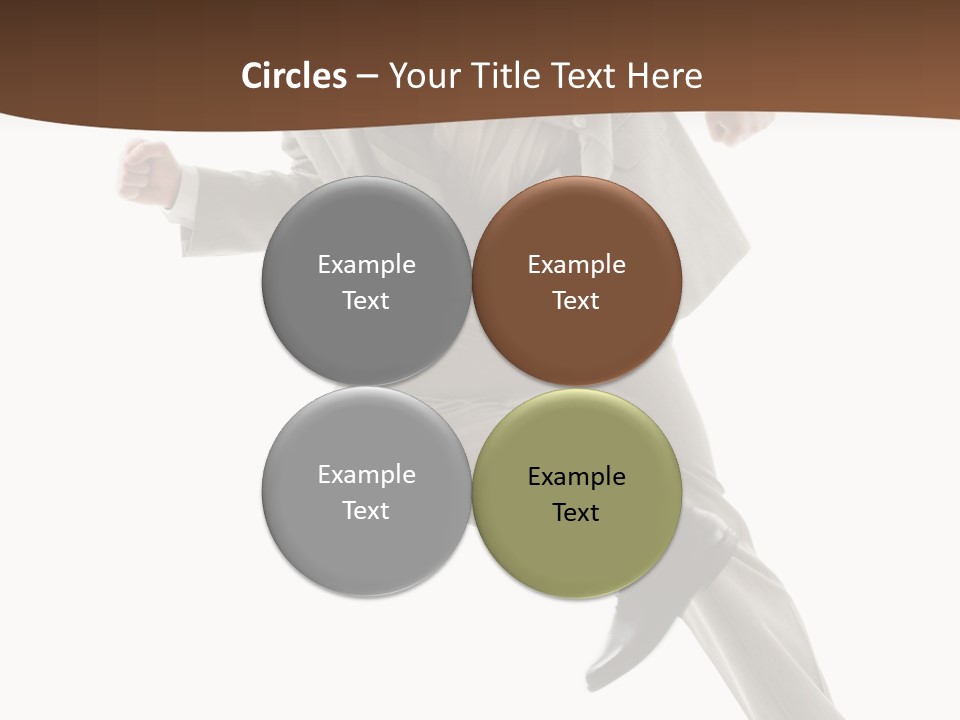 Circles – Your Title Text Here

Example Text

Example Text

Example Text

Example Text